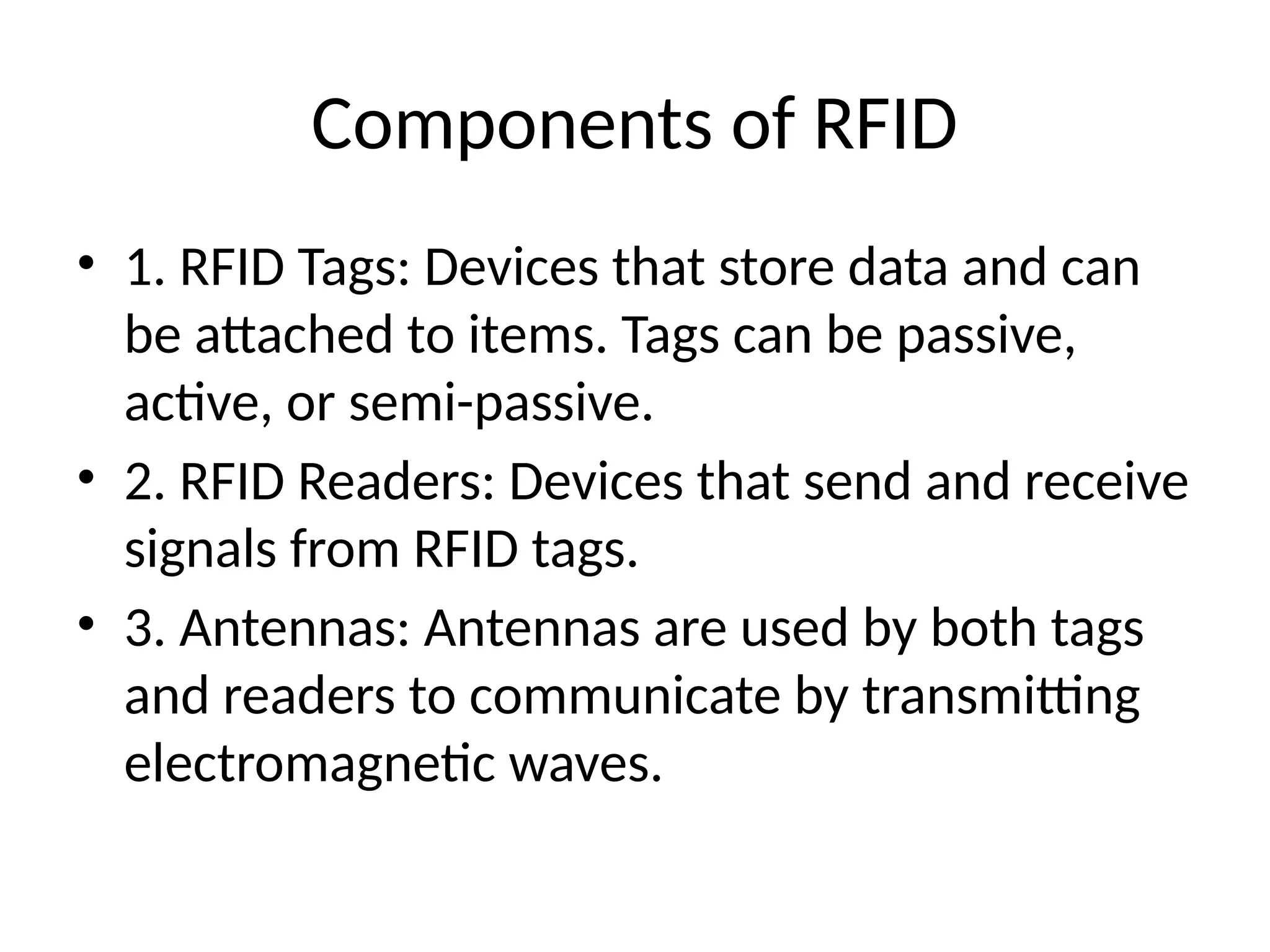 Components of RFID

• 1. RFID Tags: Devices that store data and can be attached to items. Tags can be passive, active, or semi-passive.

• 2. RFID Readers: Devices that send and receive signals from RFID tags.

• 3. Antennas: Antennas are used by both tags and readers to communicate by transmitting electromagnetic waves.